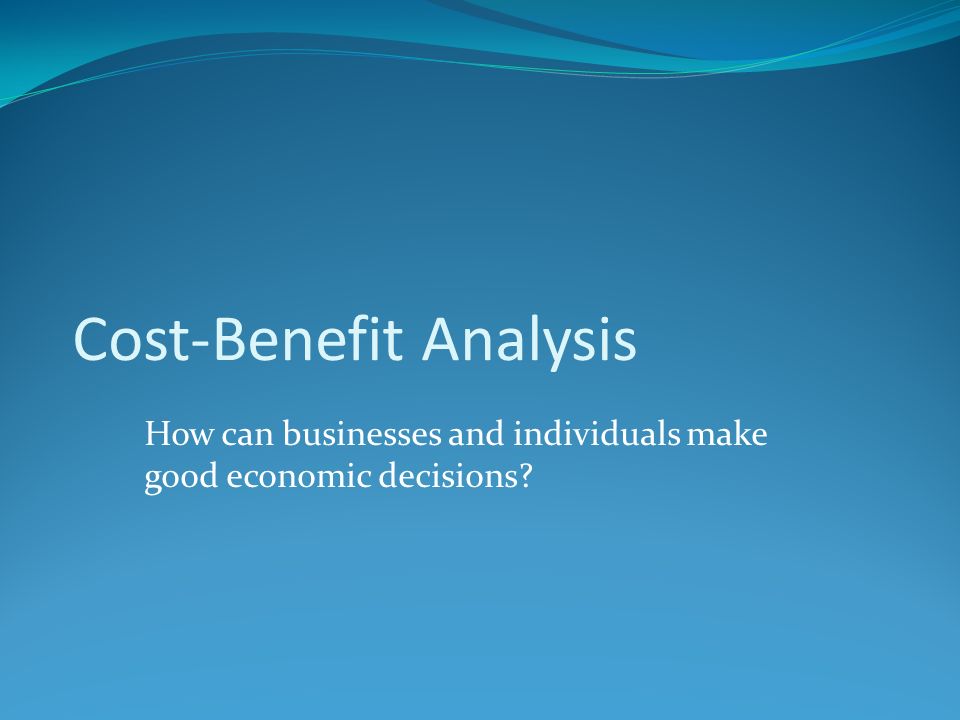 Cost-Benefit Analysis

How can businesses and individuals make good economic decisions?